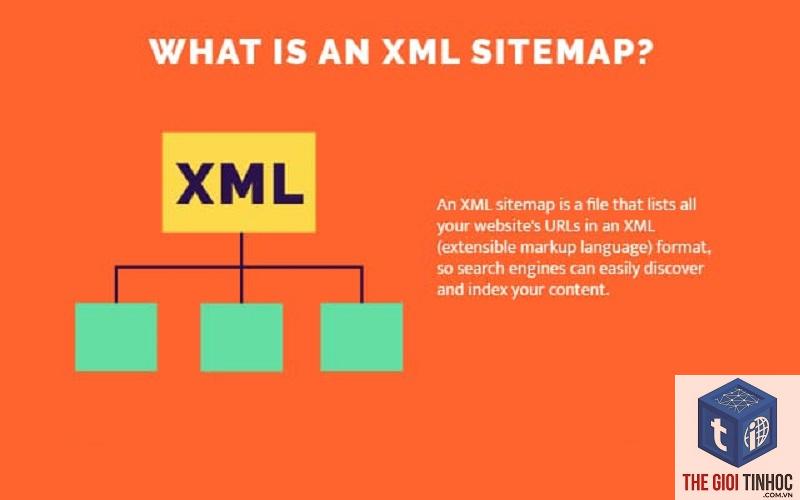 WHAT IS AN XML SITEMAP?

XML

An XML sitemap is a file that lists all your website's URLs in an XML (extensible markup language) format, so search engines can easily discover and index your content.

THE GIOI TINHOC
.COM.VN